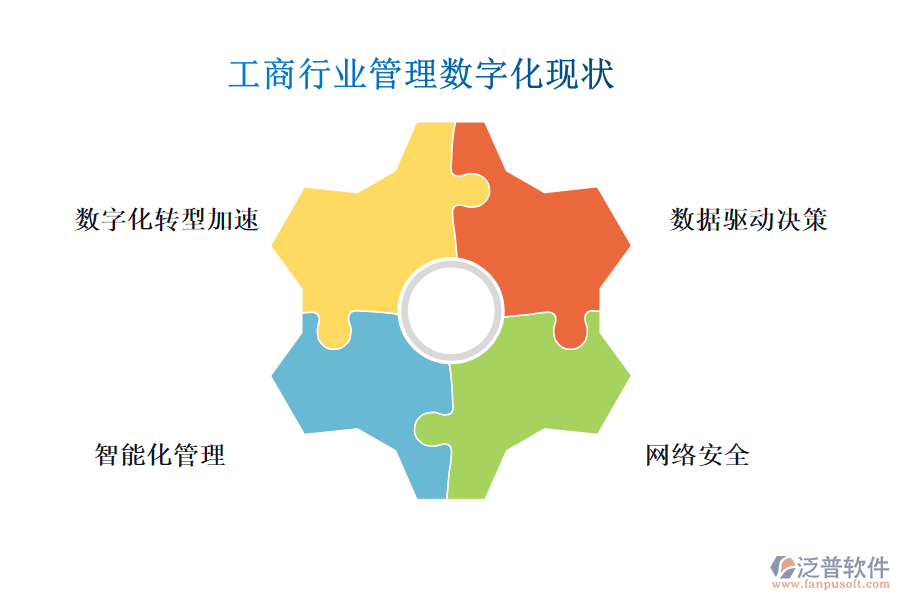 工商行业管理数字化现状

数字化转型加速

数据驱动决策

智能化管理

网络安全

泛普软件
www.fanpusoft.com